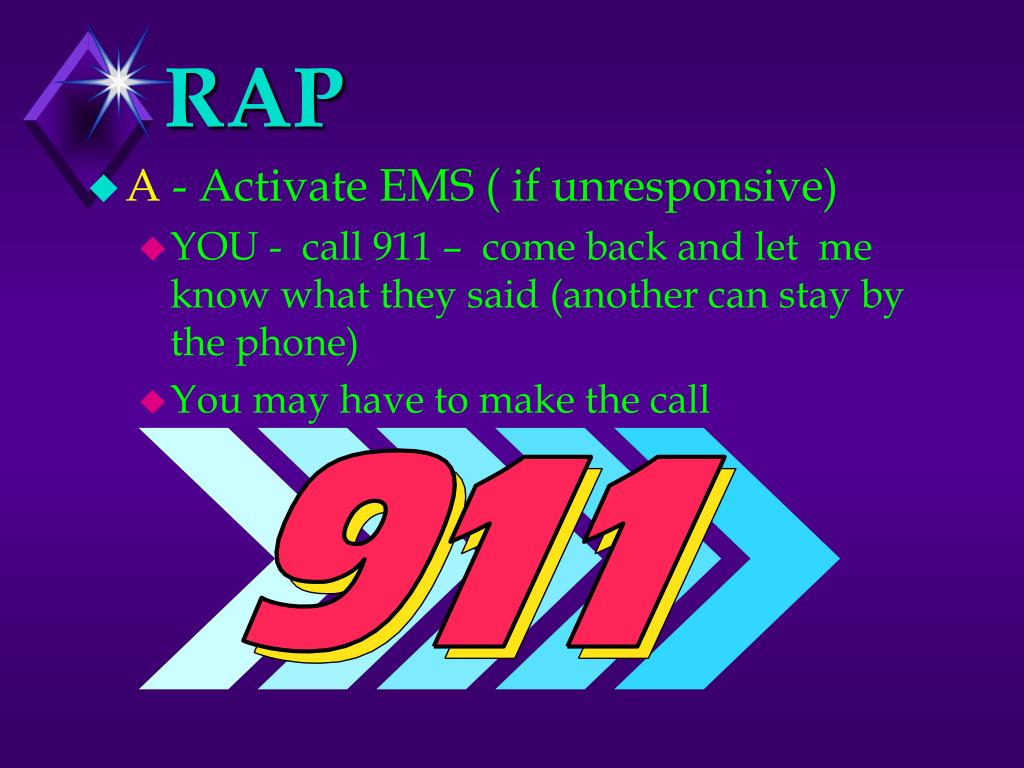 RAP

A - Activate EMS ( if unresponsive)

YOU - call 911 – come back and let me know what they said (another can stay by the phone)

You may have to make the call

911